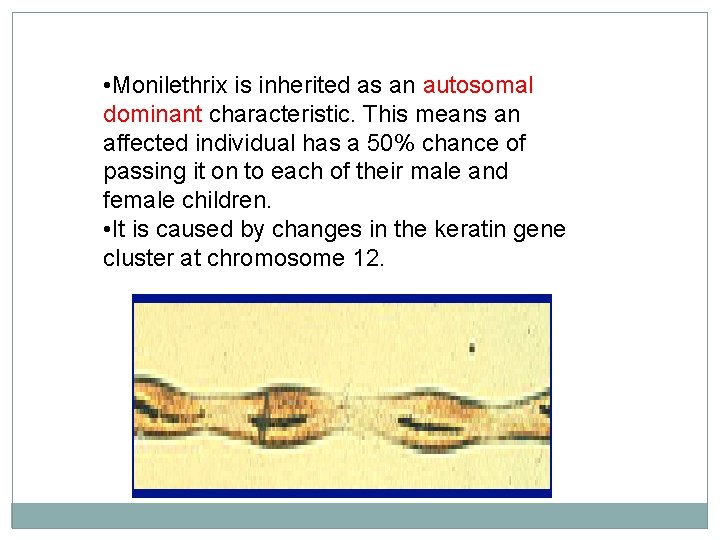 •Monilethrix is inherited as an autosomal dominant characteristic. This means an affected individual has a 50% chance of passing it on to each of their male and female children.
•It is caused by changes in the keratin gene cluster at chromosome 12.